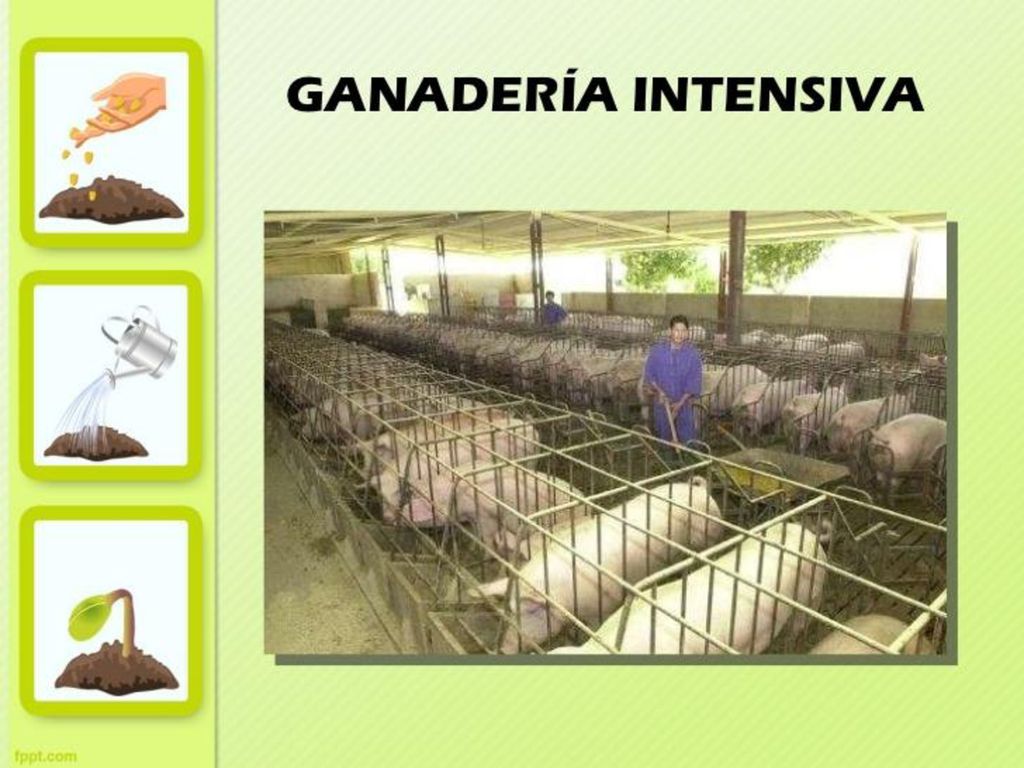 GANADERÍA INTENSIVA

fppt.com